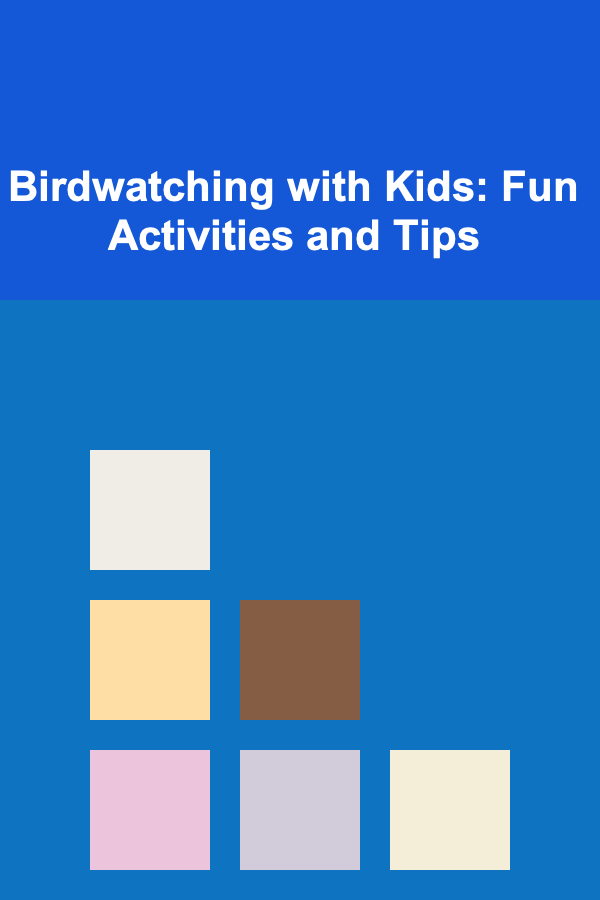 Birdwatching with Kids: Fun Activities and Tips